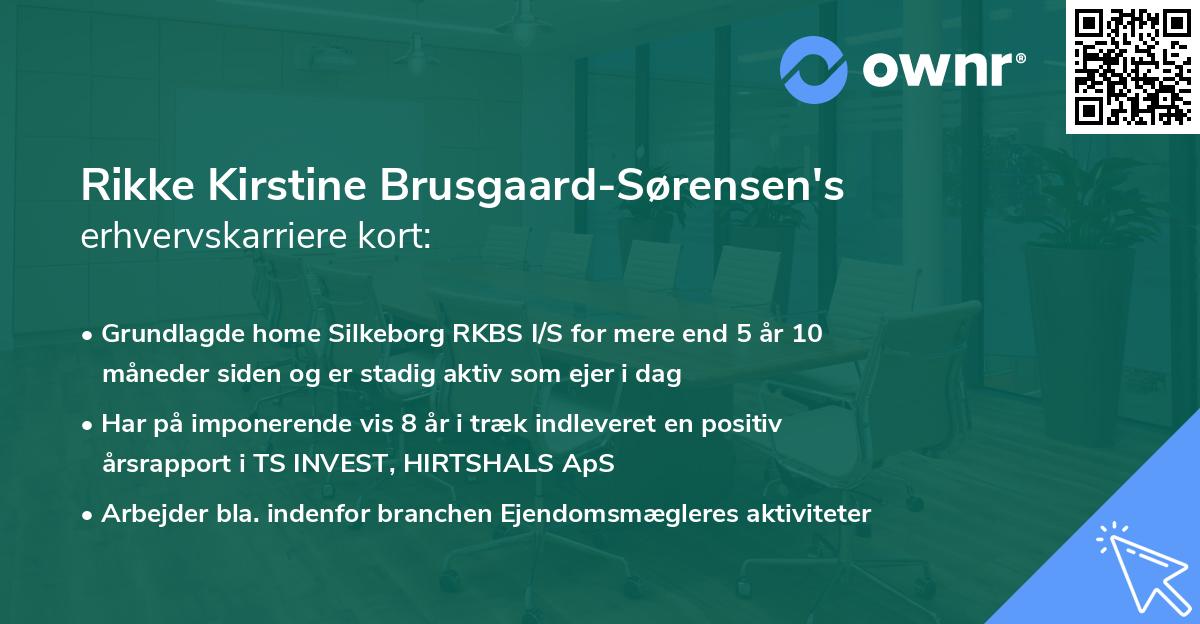 ownr®

Rikke Kirstine Brusgaard-Sørensen's erhvervskarriere kort:

• Grundlagde home Silkeborg RKBS I/S for mere end 5 år 10 måneder siden og er stadig aktiv som ejer i dag

• Har på imponerende vis 8 år i træk indleveret en positiv årsrapport i TS INVEST, HIRTSHALS ApS

• Arbejder bla. indenfor branchen Ejendomsmægleres aktiviteter